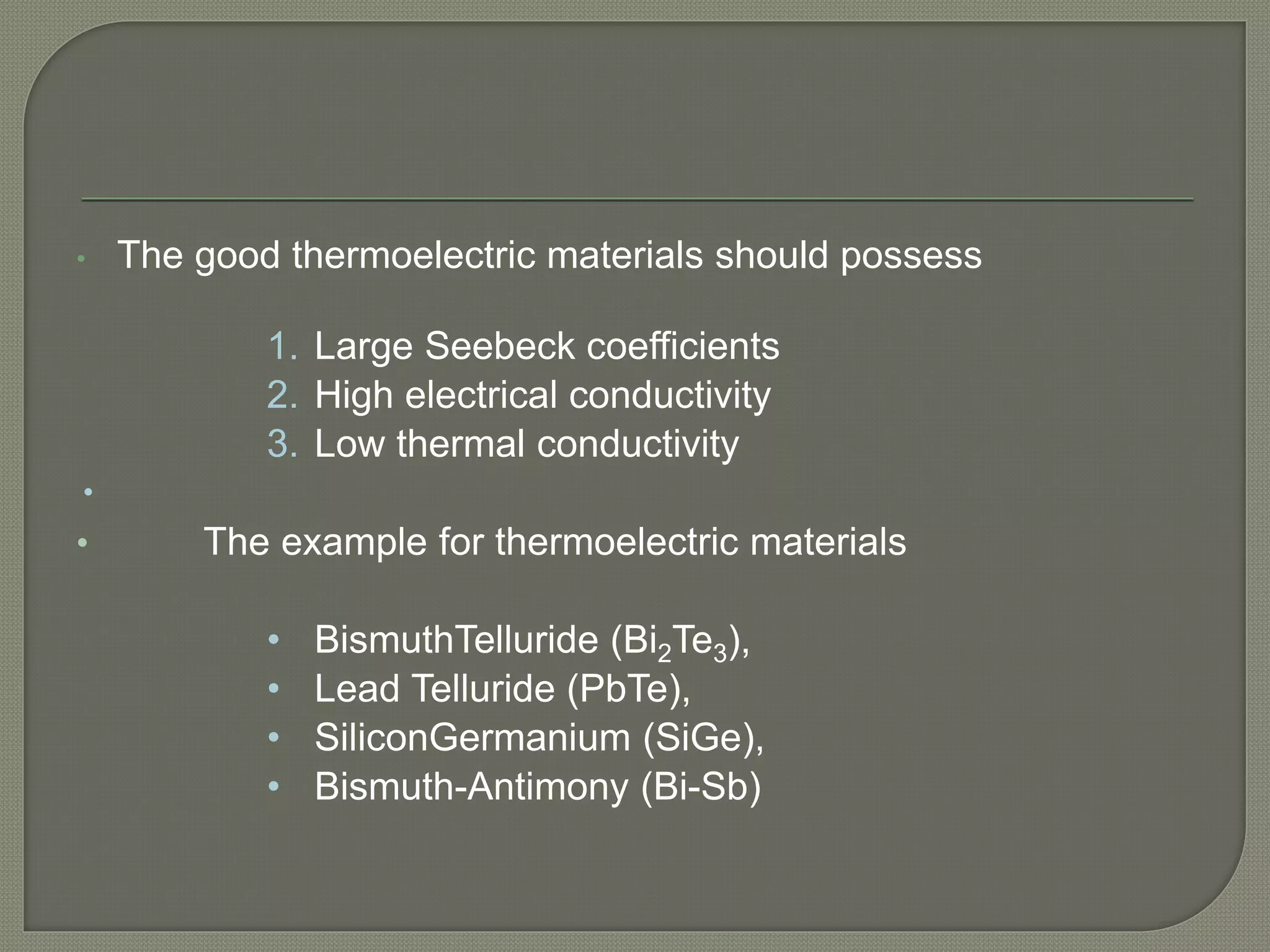 • The good thermoelectric materials should possess

1. Large Seebeck coefficients
2. High electrical conductivity
3. Low thermal conductivity

•

• The example for thermoelectric materials

• BismuthTelluride ($Bi_2Te_3$),
• Lead Telluride (PbTe),
• SiliconGermanium (SiGe),
• Bismuth-Antimony (Bi-Sb)